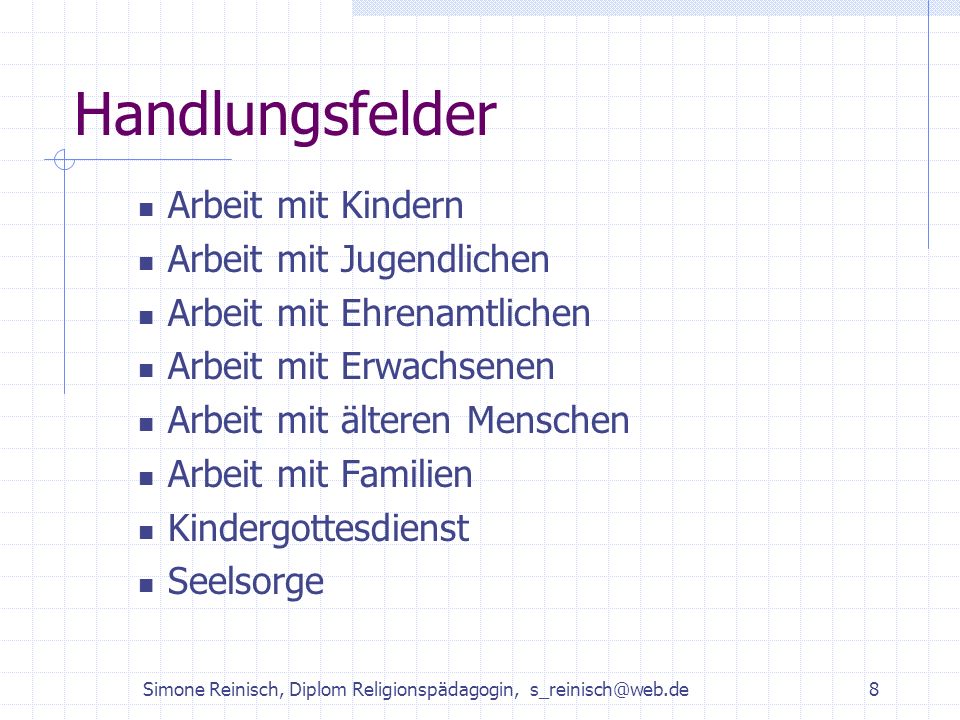 Handlungsfelder

- Arbeit mit Kindern
- Arbeit mit Jugendlichen
- Arbeit mit Ehrenamtlichen
- Arbeit mit Erwachsenen
- Arbeit mit älteren Menschen
- Arbeit mit Familien
- Kindergottesdienst
- Seelsorge

Simone Reinisch, Diplom Religionspädagogin, s_reinisch@web.de 8